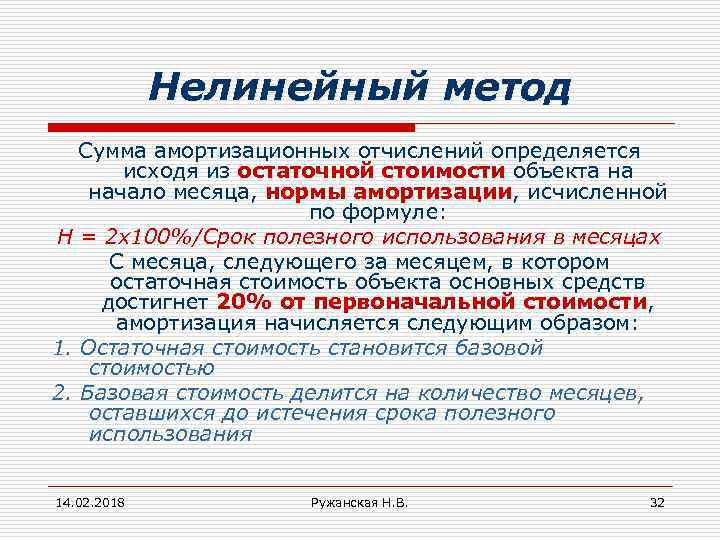 Нелинейный метод

Сумма амортизационных отчислений определяется исходя из остаточной стоимости объекта на начало месяца, нормы амортизации, исчисленной по формуле:

Н = 2х100%/Срок полезного использования в месяцах

С месяца, следующего за месяцем, в котором остаточная стоимость объекта основных средств достигнет 20% от первоначальной стоимости, амортизация начисляется следующим образом:

1. Остаточная стоимость становится базовой стоимостью

2. Базовая стоимость делится на количество месяцев, оставшихся до истечения срока полезного использования

14.02.2018 Ружанская Н.В. 32